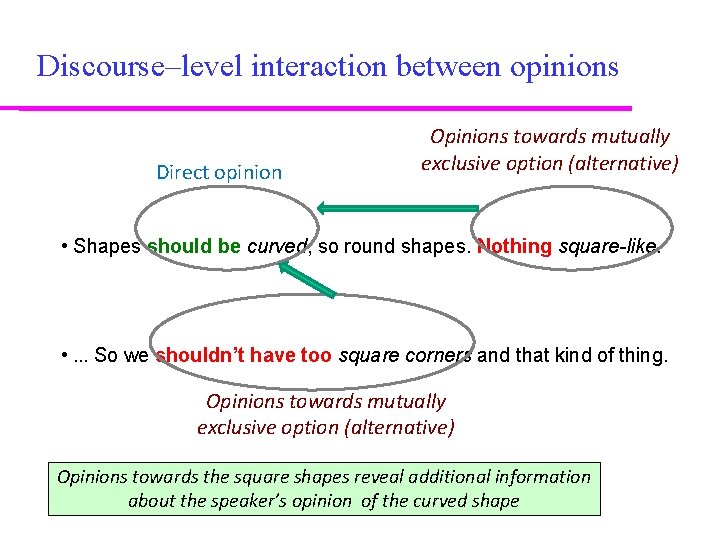 Discourse–level interaction between opinions

Opinions towards mutually exclusive option (alternative)

Direct opinion

• Shapes should be curved, so round shapes. Nothing square-like.

• ... So we shouldn't have too square corners and that kind of thing.

Opinions towards mutually exclusive option (alternative)

Opinions towards the square shapes reveal additional information about the speaker's opinion of the curved shape